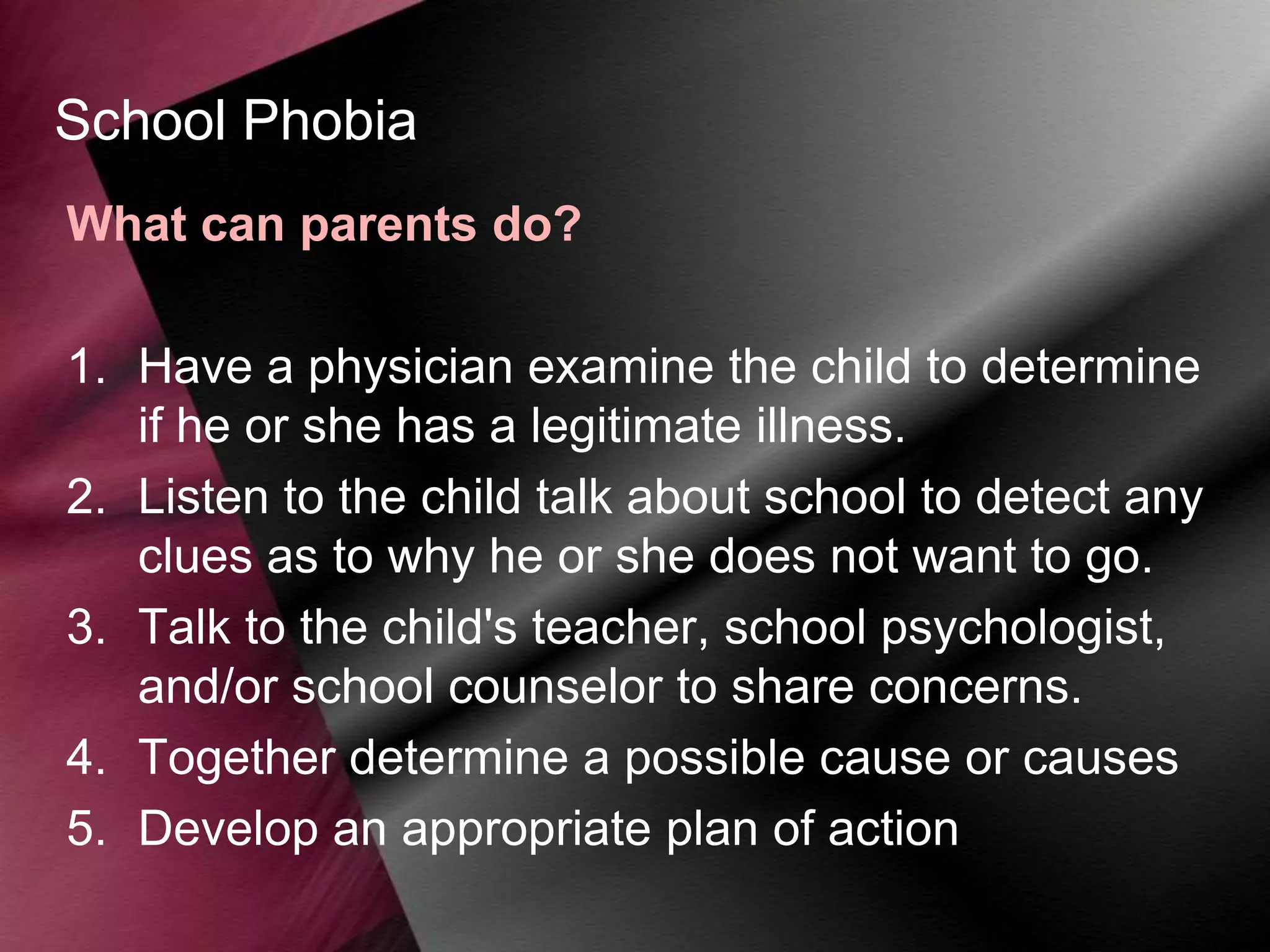 School Phobia

What can parents do?

1. Have a physician examine the child to determine if he or she has a legitimate illness.
2. Listen to the child talk about school to detect any clues as to why he or she does not want to go.
3. Talk to the child's teacher, school psychologist, and/or school counselor to share concerns.
4. Together determine a possible cause or causes
5. Develop an appropriate plan of action